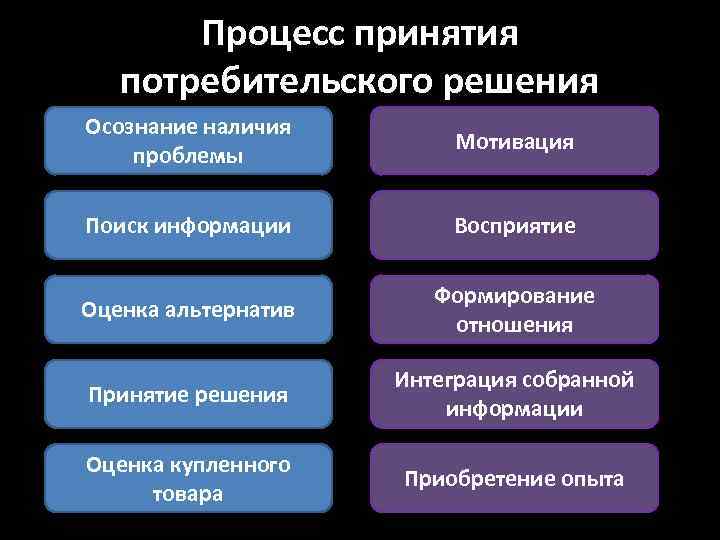 Процесс принятия потребительского решения

Осознание наличия проблемы

Поиск информации

Оценка альтернатив

Принятие решения

Оценка купленного товара

Мотивация

Восприятие

Формирование отношения

Интеграция собранной информации

Приобретение опыта